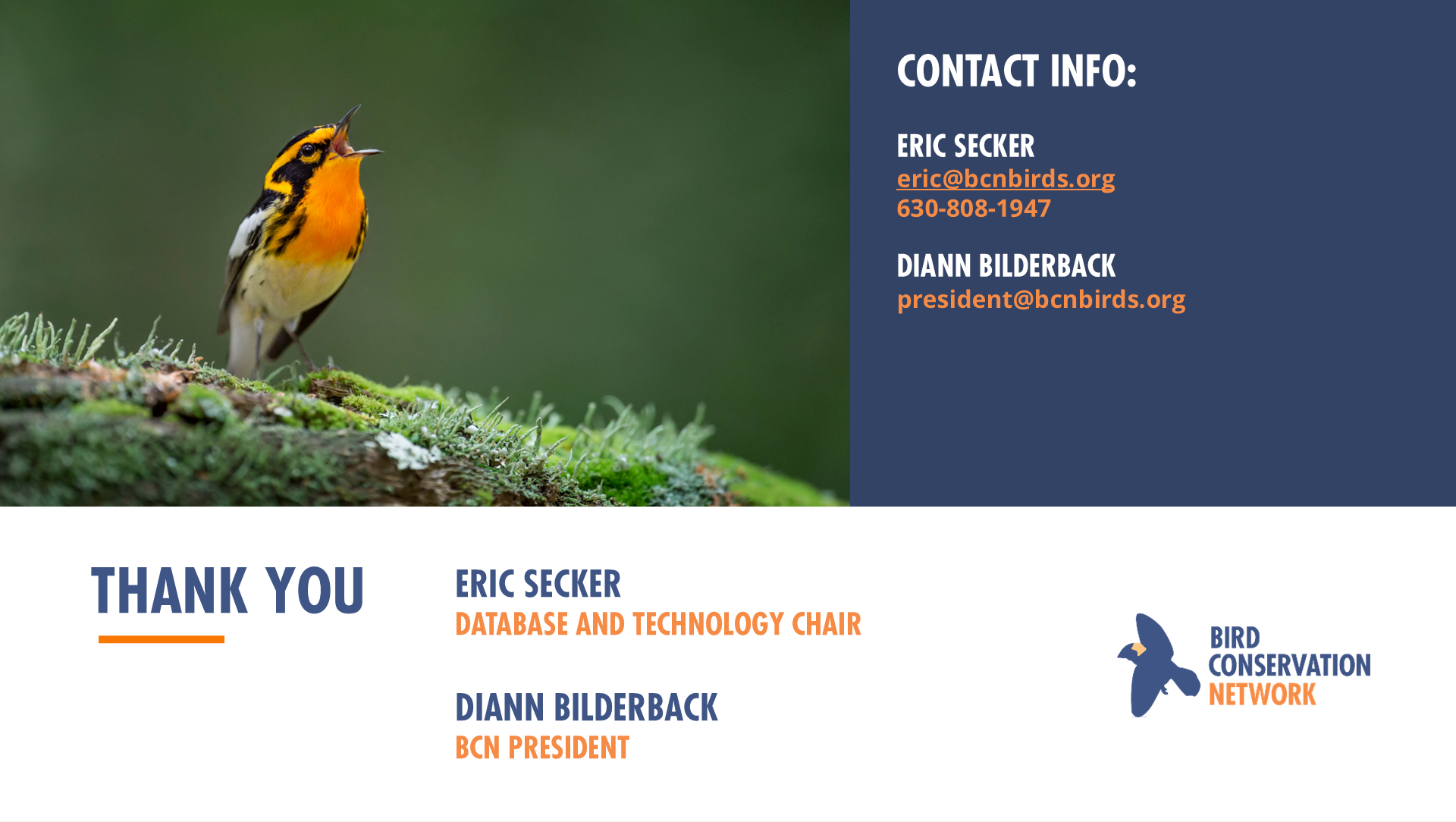 CONTACT INFO:

ERIC SECKER
eric@bcnbirds.org
630-808-1947

DIANN BILDERBACK
president@bcnbirds.org

THANK YOU

ERIC SECKER
DATABASE AND TECHNOLOGY CHAIR

DIANN BILDERBACK
BCN PRESIDENT

BIRD CONSERVATION NETWORK